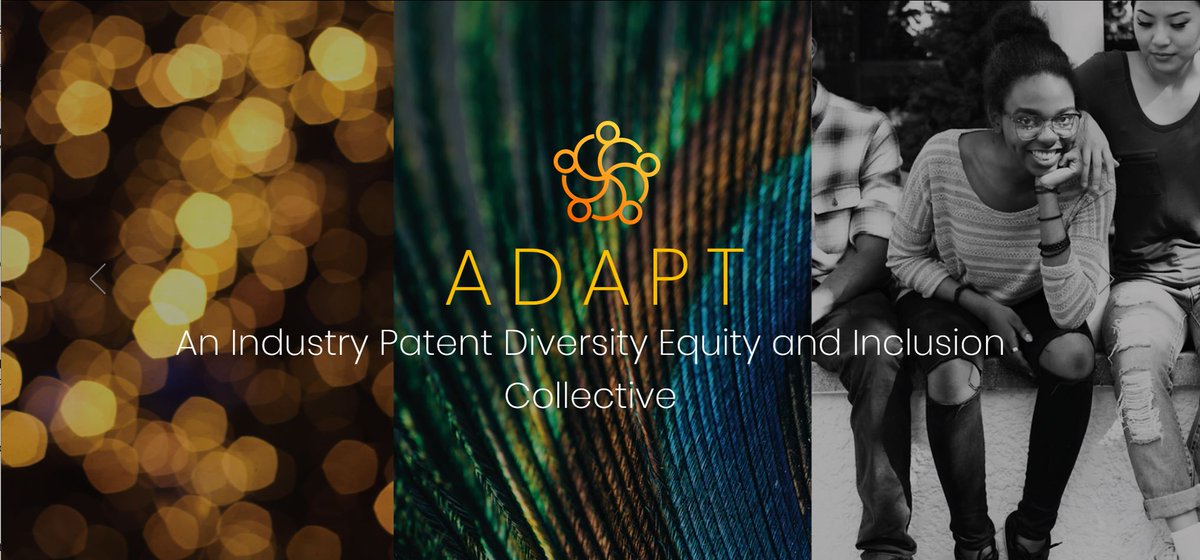 ADAPT

An Industry Patent Diversity Equity and Inclusion Collective